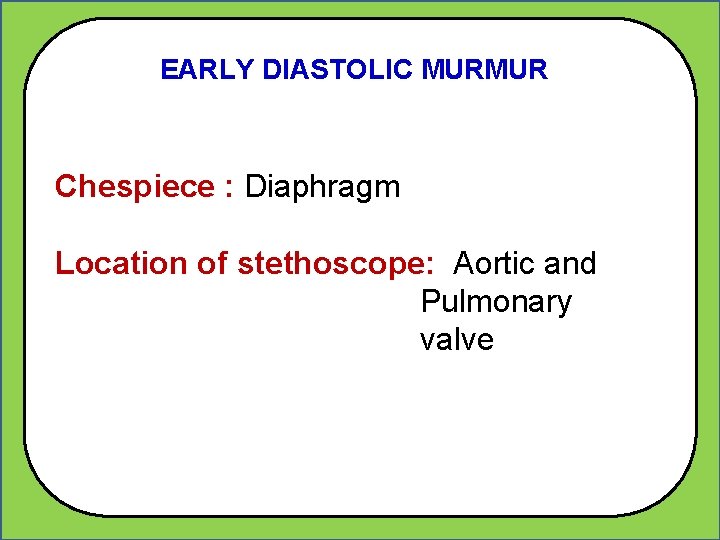 EARLY DIASTOLIC MURMUR

Chespiece : Diaphragm

Location of stethoscope: Aortic and Pulmonary valve